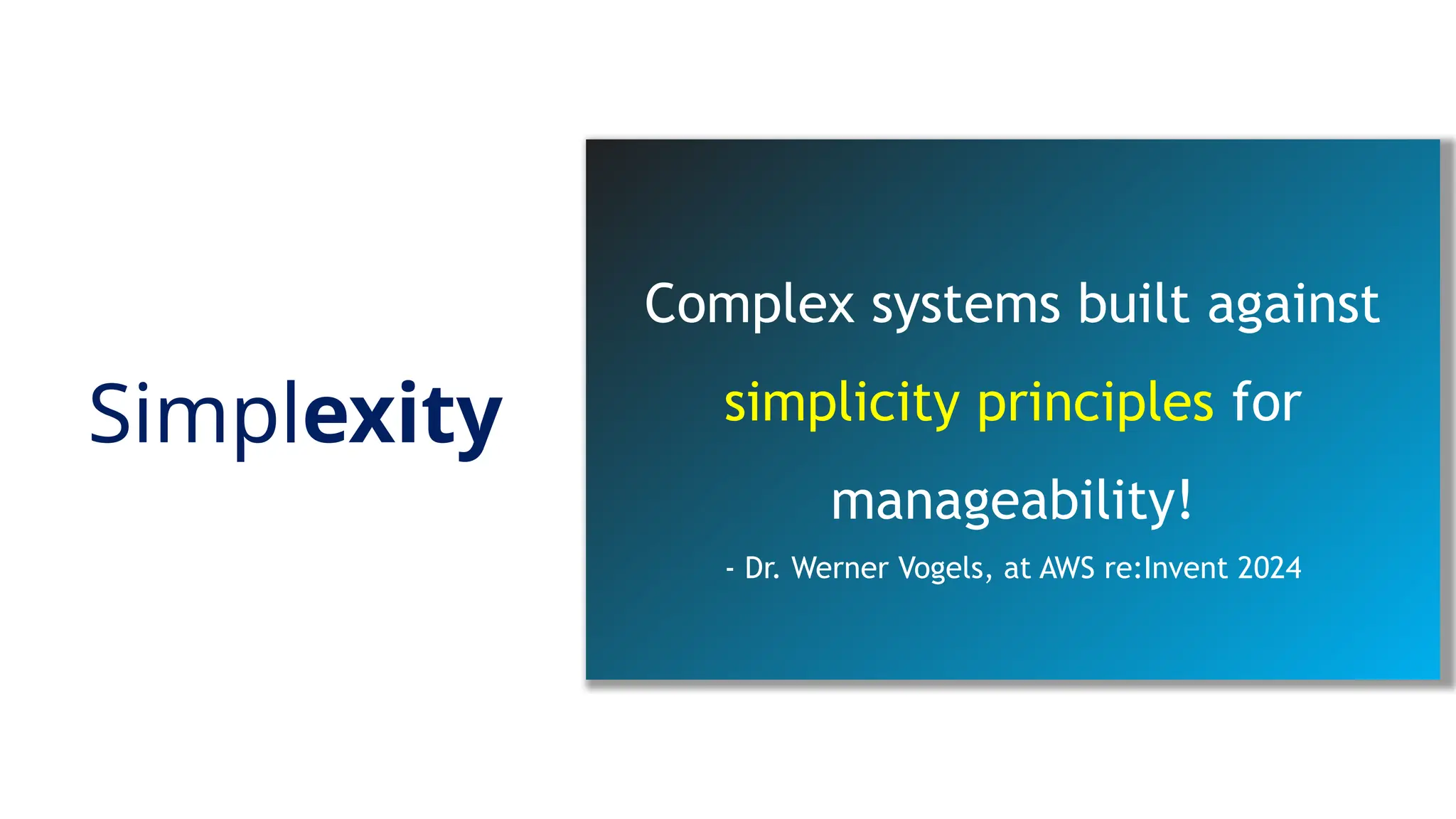 Simplexity

Complex systems built against simplicity principles for manageability!

- Dr. Werner Vogels, at AWS re:Invent 2024